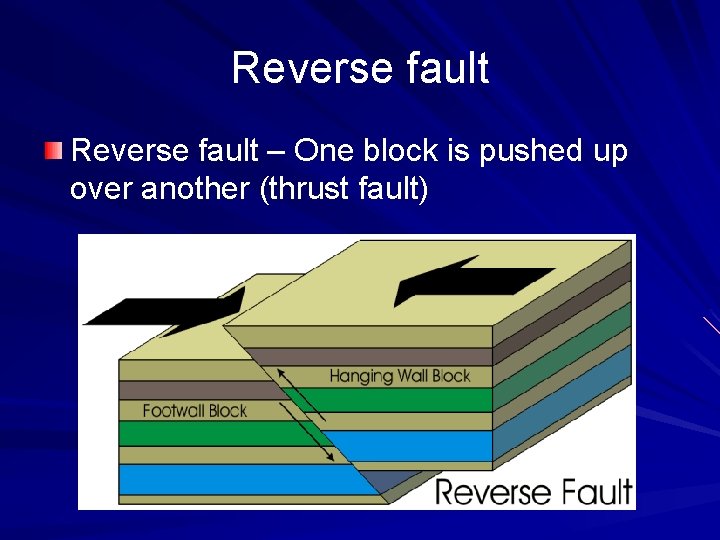 Reverse fault

Reverse fault – One block is pushed up over another (thrust fault)

Hanging Wall Block
Footwall Block
Reverse Fault